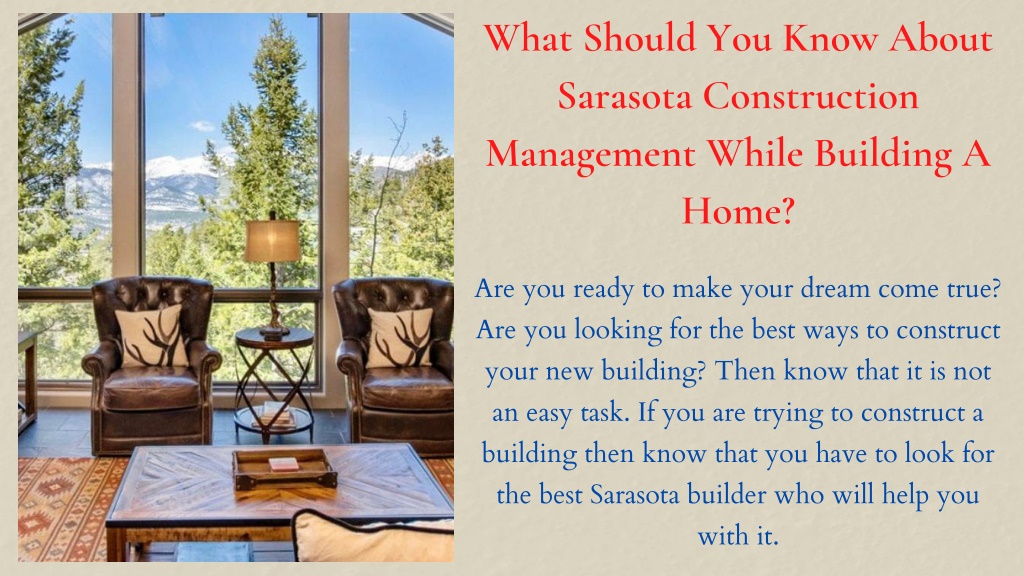 What Should You Know About Sarasota Construction Management While Building A Home?

Are you ready to make your dream come true? Are you looking for the best ways to construct your new building? Then know that it is not an easy task. If you are trying to construct a building then know that you have to look for the best Sarasota builder who will help you with it.